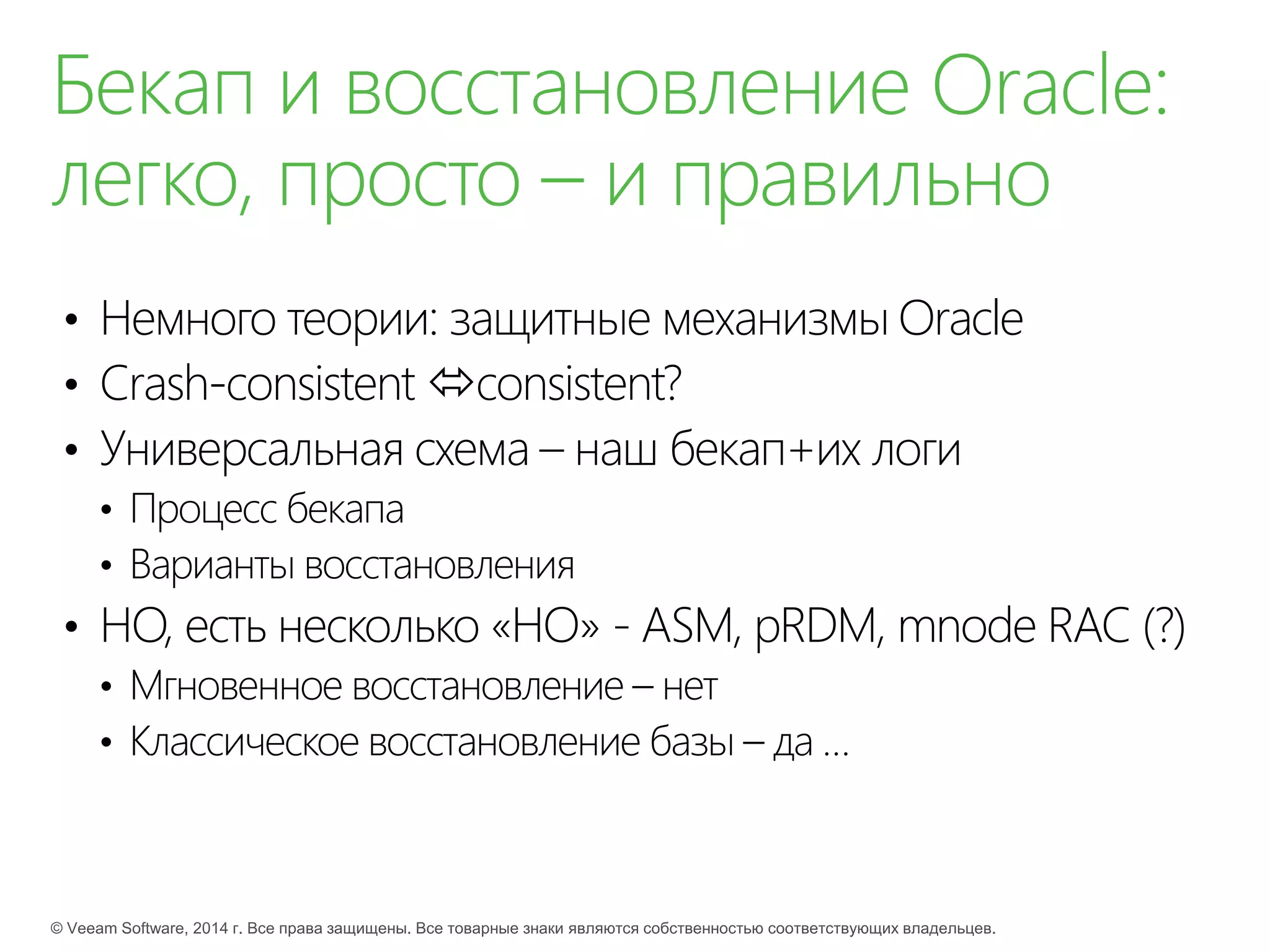 Бекап и восстановление Oracle: легко, просто – и правильно

• Немного теории: защитные механизмы Oracle
• Crash-consistent ⇔consistent?
• Универсальная схема – наш бекап+их логи
  • Процесс бекапа
  • Варианты восстановления
• НО, есть несколько «НО» - ASM, pRDM, mnode RAC (?)
  • Мгновенное восстановление – нет
  • Классическое восстановление базы – да ...

© Veeam Software, 2014 г. Все права защищены. Все товарные знаки являются собственностью соответствующих владельцев.